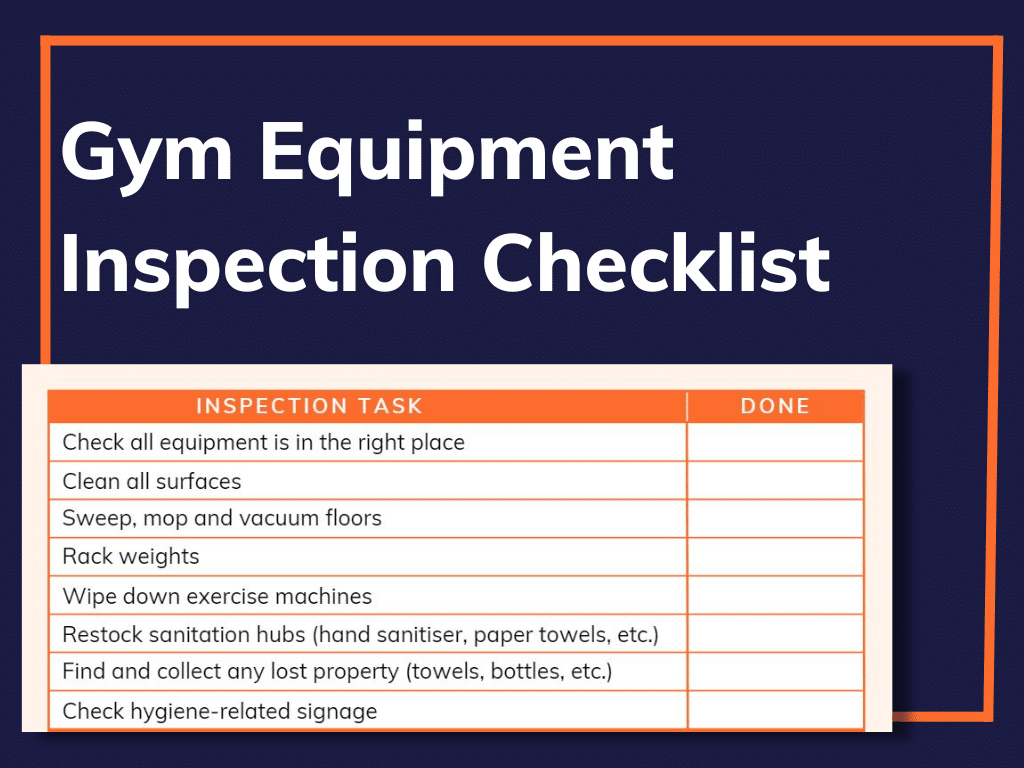 Gym Equipment Inspection Checklist

| INSPECTION TASK | DONE |
|---|---|
| Check all equipment is in the right place | |
| Clean all surfaces | |
| Sweep, mop and vacuum floors | |
| Rack weights | |
| Wipe down exercise machines | |
| Restock sanitation hubs (hand sanitiser, paper towels, etc.) | |
| Find and collect any lost property (towels, bottles, etc.) | |
| Check hygiene-related signage | |